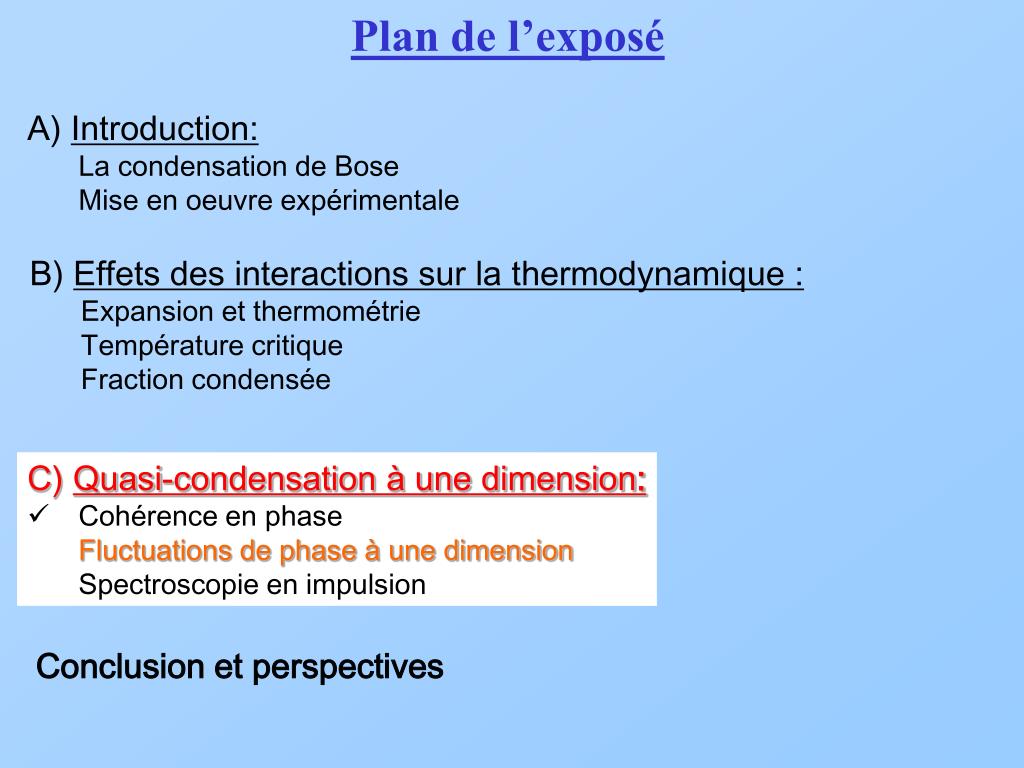 Plan de l’exposé

A) Introduction:
La condensation de Bose
Mise en oeuvre expérimentale

B) Effets des interactions sur la thermodynamique :
Expansion et thermométrie
Température critique
Fraction condensée

C) Quasi-condensation à une dimension:
✓ Cohérence en phase
Fluctuations de phase à une dimension
Spectroscopie en impulsion

Conclusion et perspectives